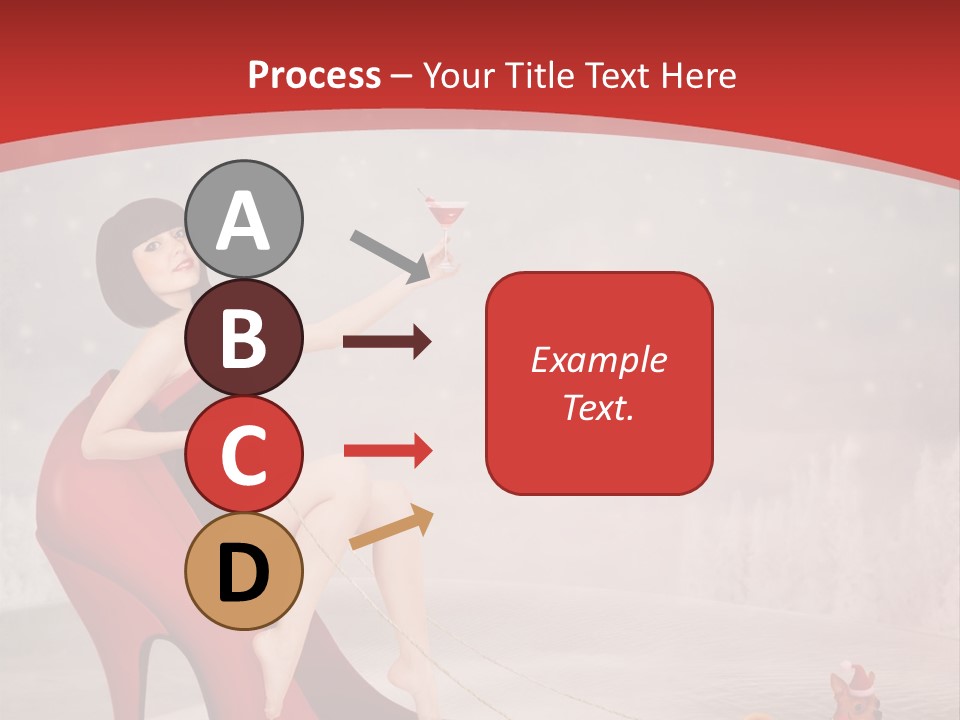 Process – Your Title Text Here

A

B

C

D

Example Text.